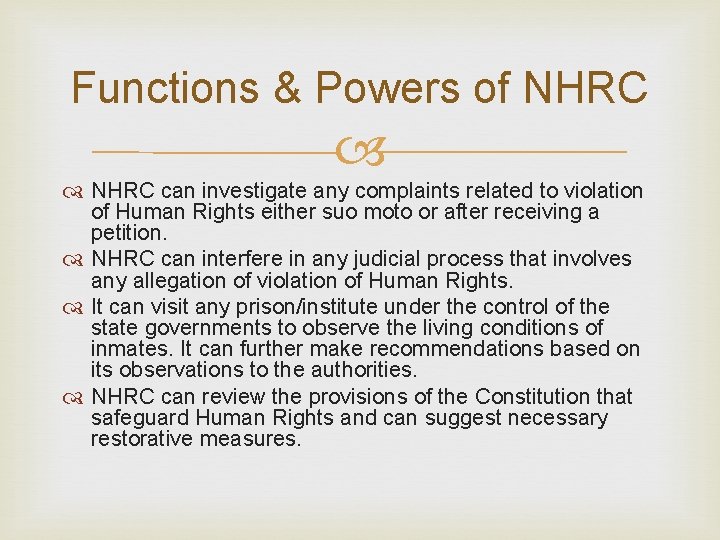 Functions & Powers of NHRC

NHRC can investigate any complaints related to violation of Human Rights either suo moto or after receiving a petition.

NHRC can interfere in any judicial process that involves any allegation of violation of Human Rights.

It can visit any prison/institute under the control of the state governments to observe the living conditions of inmates. It can further make recommendations based on its observations to the authorities.

NHRC can review the provisions of the Constitution that safeguard Human Rights and can suggest necessary restorative measures.